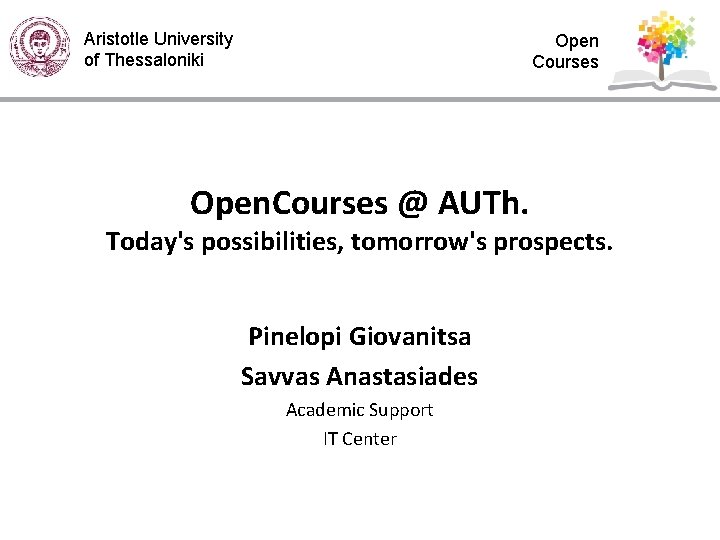 Aristotle University of Thessaloniki

Open Courses

OpenCourses @ AUTh.
Today's possibilities, tomorrow's prospects.

Pinelopi Giovanitsa
Savvas Anastasiades
Academic Support
IT Center